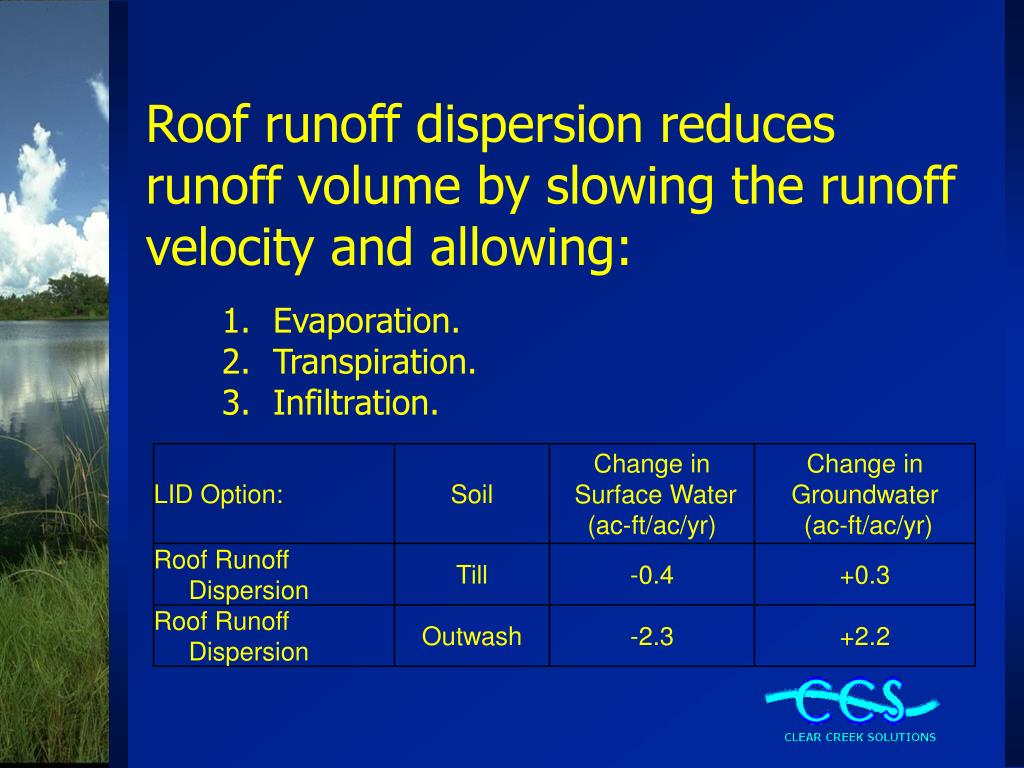 Roof runoff dispersion reduces runoff volume by slowing the runoff velocity and allowing:

1. Evaporation.
2. Transpiration.
3. Infiltration.

| LID Option: | Soil | Change in Surface Water (ac-ft/ac/yr) | Change in Groundwater (ac-ft/ac/yr) |
|---|---|---|---|
| Roof Runoff Dispersion | Till | -0.4 | +0.3 |
| Roof Runoff Dispersion | Outwash | -2.3 | +2.2 |

CCS
CLEAR CREEK SOLUTIONS